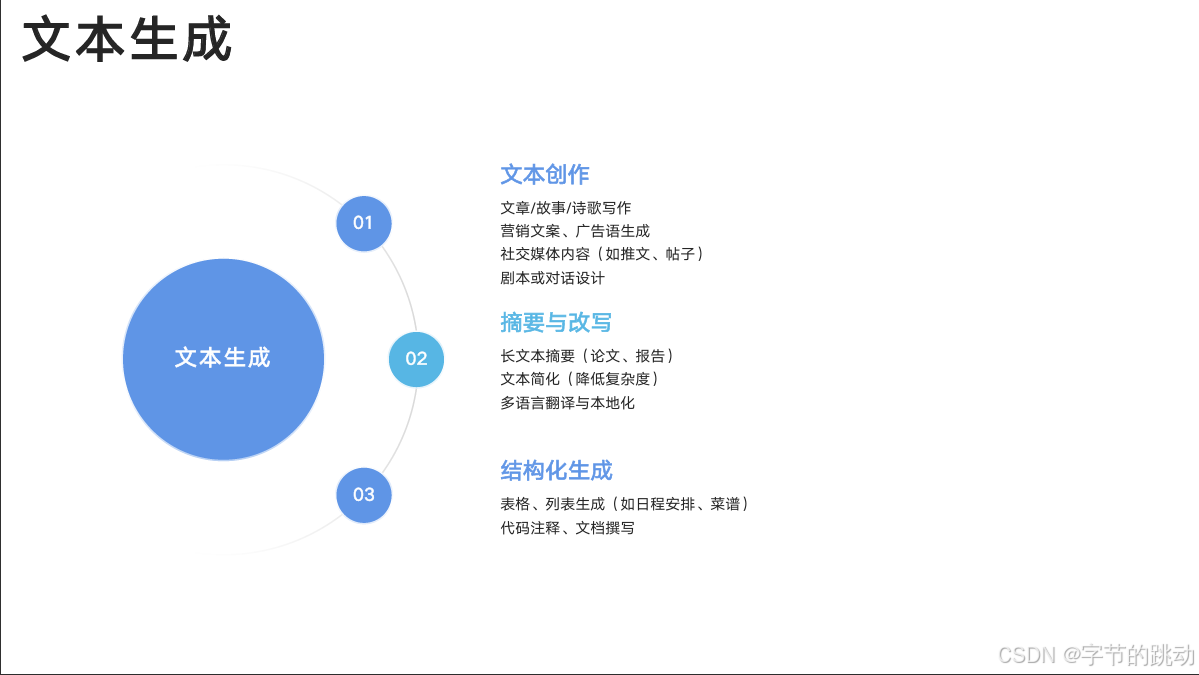 文本生成

文本生成

01

文本创作

文章/故事/诗歌写作
营销文案、广告语生成
社交媒体内容（如推文、帖子）
剧本或对话设计

02

摘要与改写

长文本摘要（论文、报告）
文本简化（降低复杂度）
多语言翻译与本地化

03

结构化生成

表格、列表生成（如日程安排、菜谱）
代码注释、文档撰写

CSDN @字节的跳动